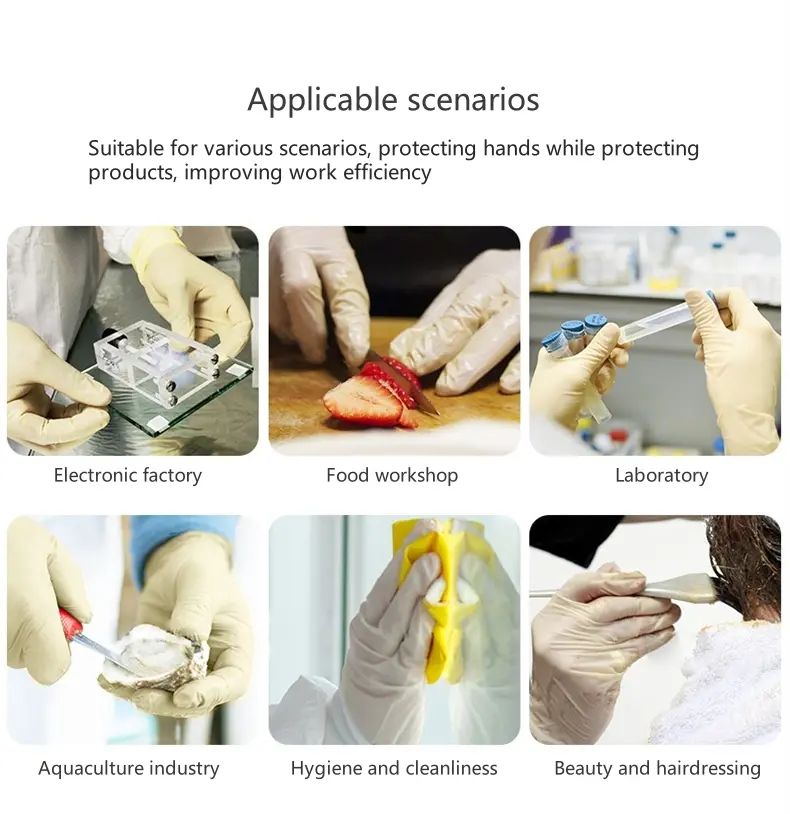 Applicable scenarios

Suitable for various scenarios, protecting hands while protecting products, improving work efficiency

Electronic factory

Food workshop

Laboratory

Aquaculture industry

Hygiene and cleanliness

Beauty and hairdressing